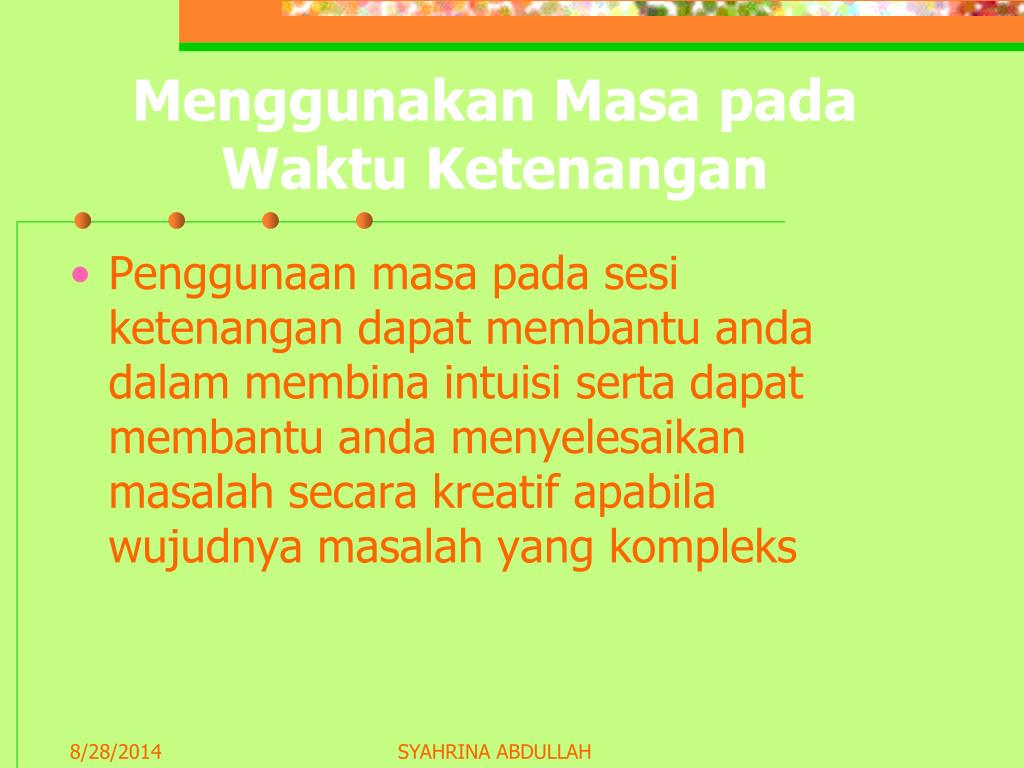 Menggunakan Masa pada Waktu Ketenangan

• Penggunaan masa pada sesi ketenangan dapat membantu anda dalam membina intuisi serta dapat membantu anda menyelesaikan masalah secara kreatif apabila wujudnya masalah yang kompleks

8/28/2014

SYAHRINA ABDULLAH